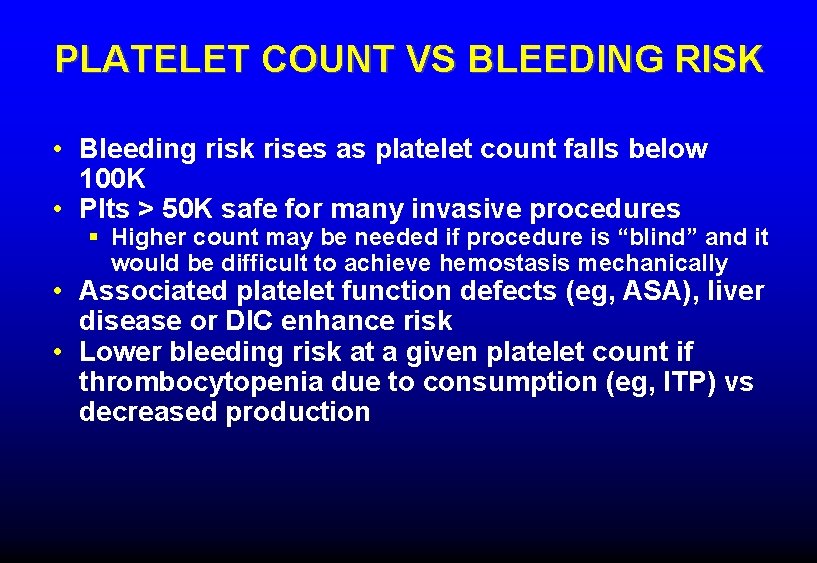 PLATELET COUNT VS BLEEDING RISK

• Bleeding risk rises as platelet count falls below 100K
• Plts > 50K safe for many invasive procedures
▪ Higher count may be needed if procedure is “blind” and it would be difficult to achieve hemostasis mechanically
• Associated platelet function defects (eg, ASA), liver disease or DIC enhance risk
• Lower bleeding risk at a given platelet count if thrombocytopenia due to consumption (eg, ITP) vs decreased production